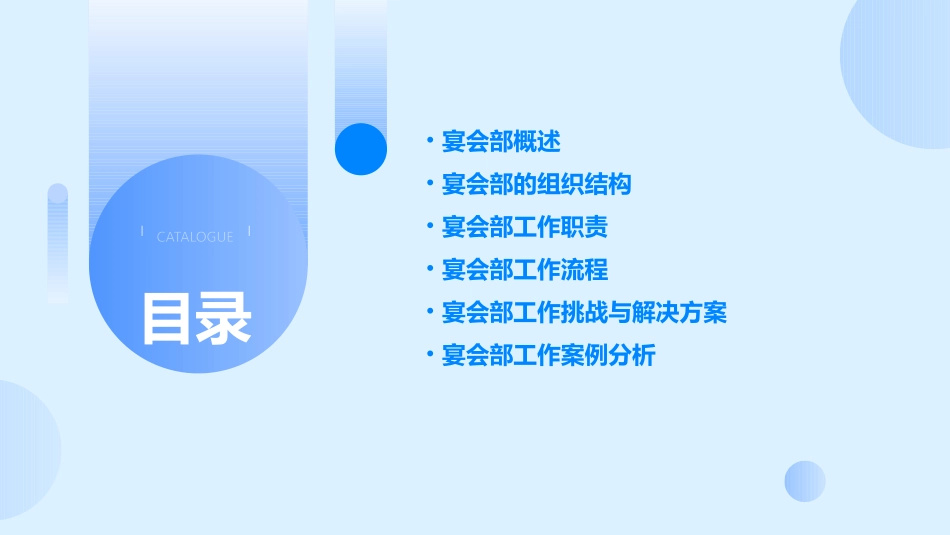 CATALOGUE

目录

• 宴会部概述
• 宴会部的组织结构
• 宴会部工作职责
• 宴会部工作流程
• 宴会部工作挑战与解决方案
• 宴会部工作案例分析